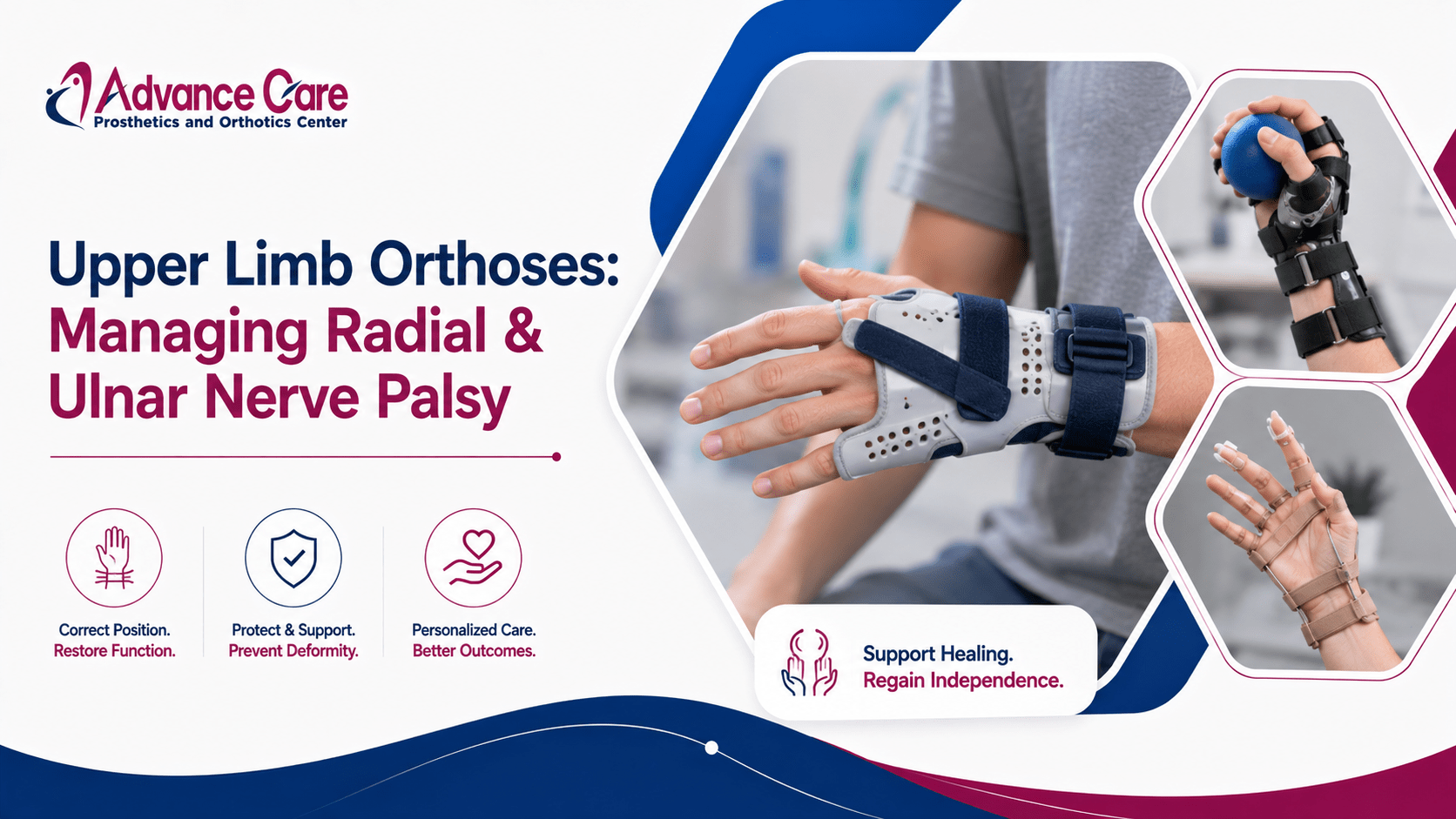 Advance Care
Prosthetics and Orthotics Center

Upper Limb Orthoses: Managing Radial & Ulnar Nerve Palsy

Correct Position.
Restore Function.

Protect & Support.
Prevent Deformity.

Personalized Care.
Better Outcomes.

Support Healing.
Regain Independence.